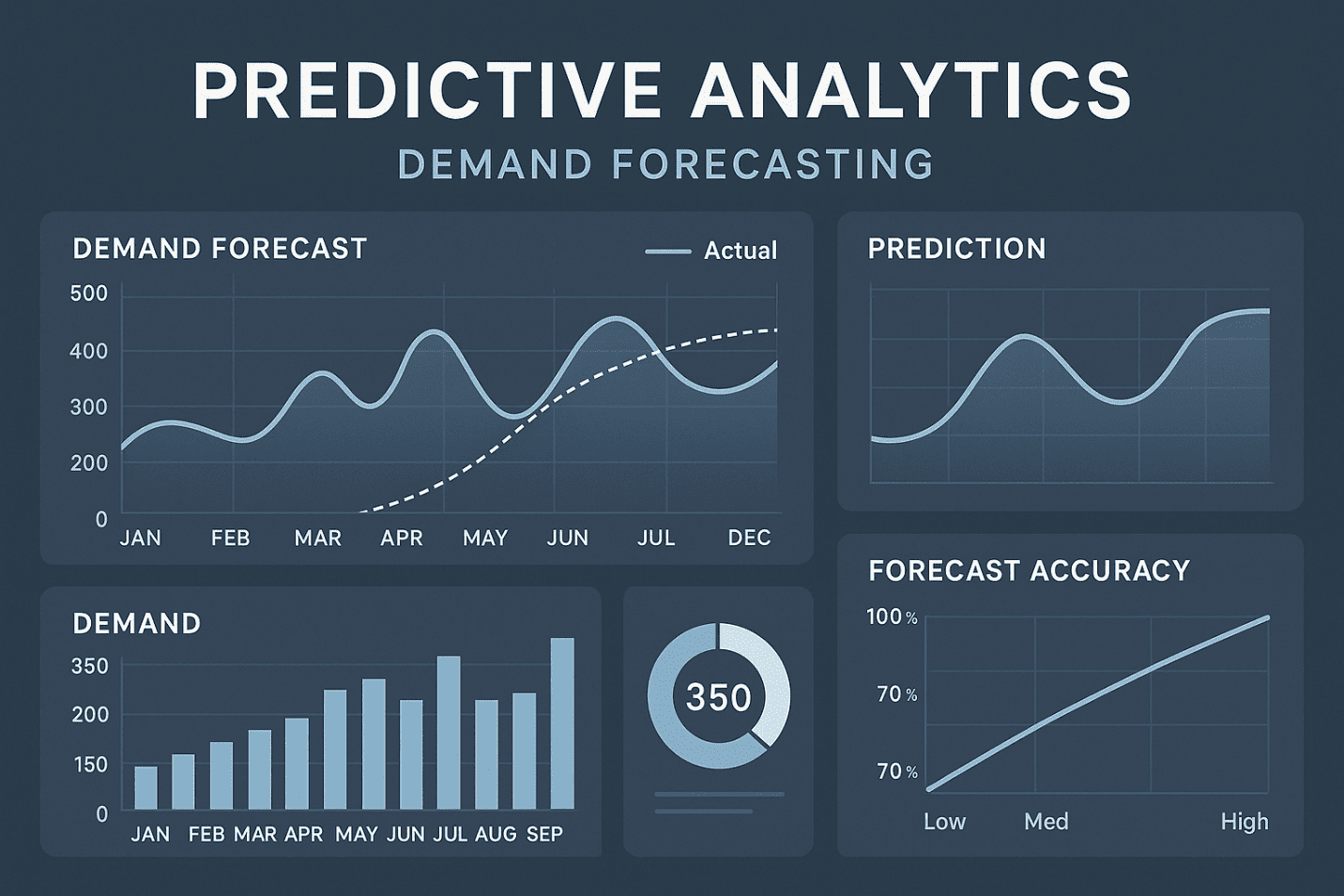 PREDICTIVE ANALYTICS
DEMAND FORECASTING

DEMAND FORECAST
Actual
500
400
300
200
0
JAN FEB MAR APR MAY JUN JUL DEC

PREDICTION

DEMAND
350
200
150
0
JAN FEB MAR APR MAY JUN JUL AUG SEP

350

FORECAST ACCURACY
100 %
70 %
70 %
Low Med High